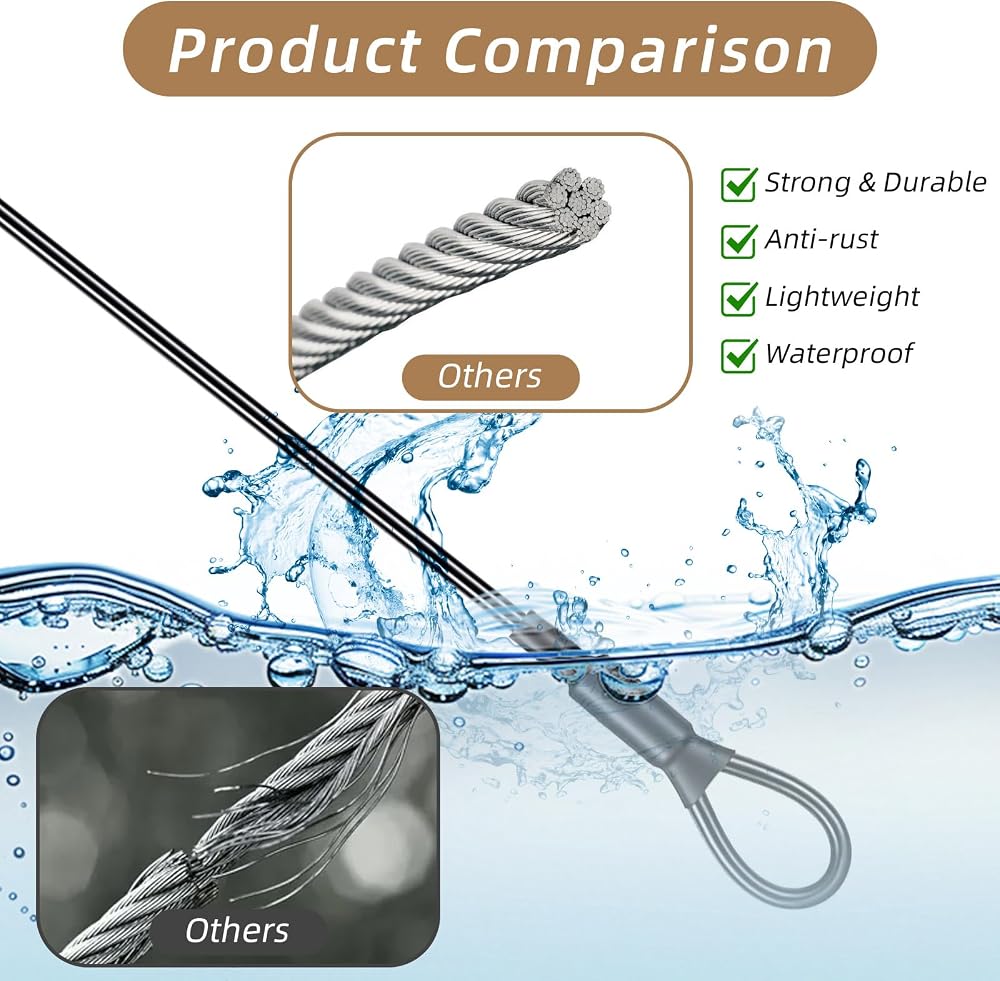 Product Comparison

Others

Strong & Durable
Anti-rust
Lightweight
Waterproof

Others